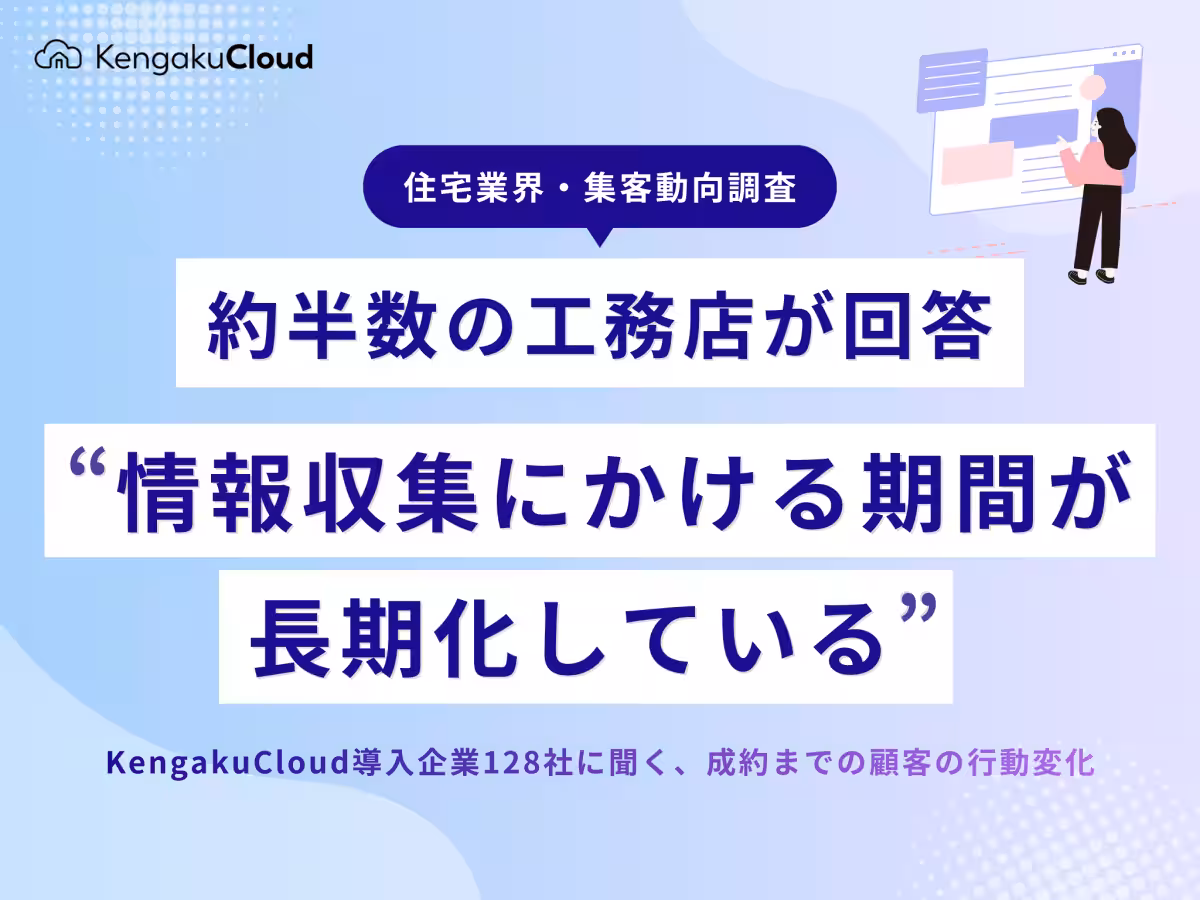 KengakuCloud

住宅業界・集客動向調査

約半数の工務店が回答

“情報収集にかける期間が長期化している”

KengakuCloud導入企業128社に聞く、成約までの顧客の行動変化